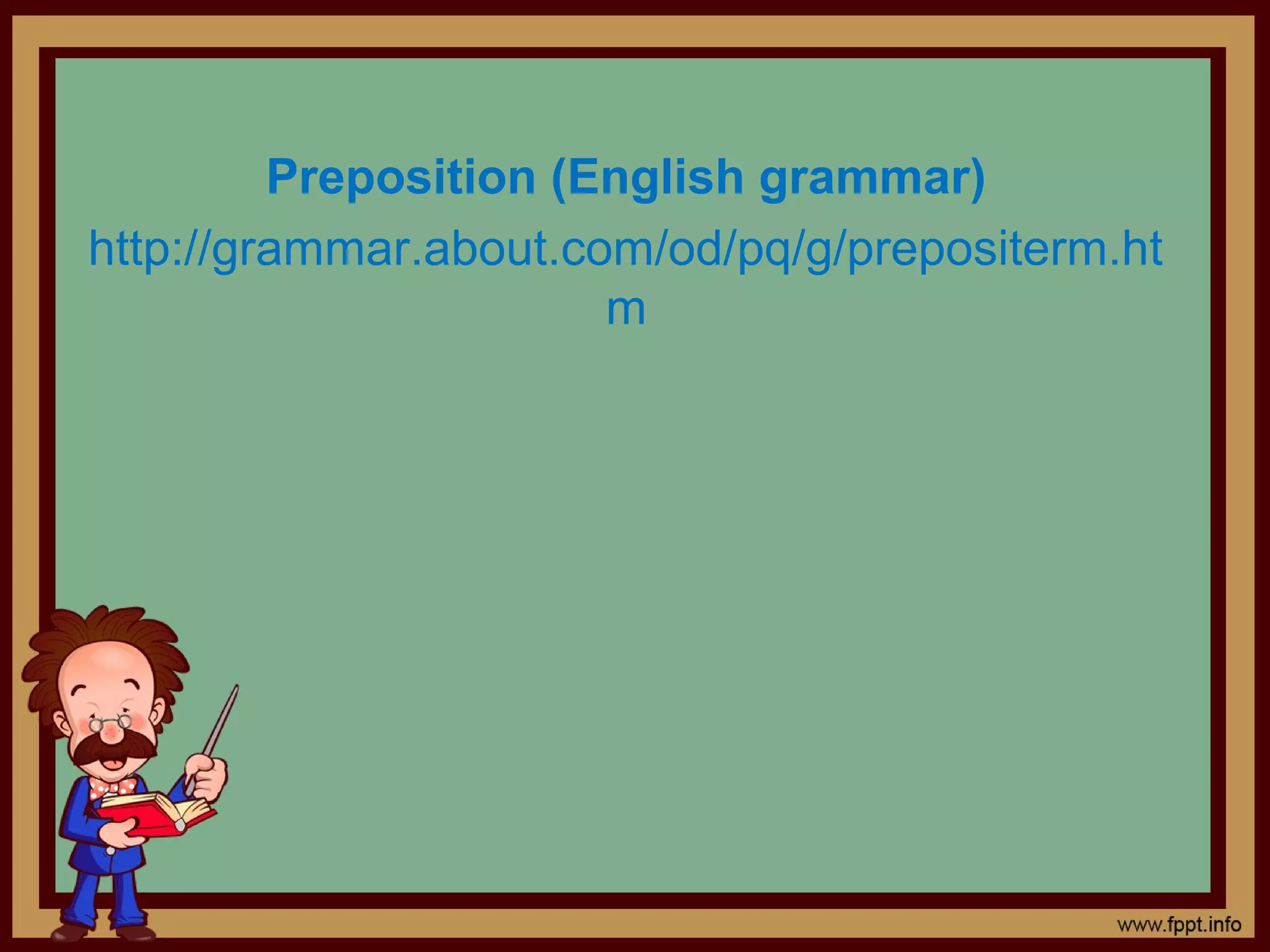 Preposition (English grammar)

http://grammar.about.com/od/pq/g/prepositerm.htm

www.fppt.info